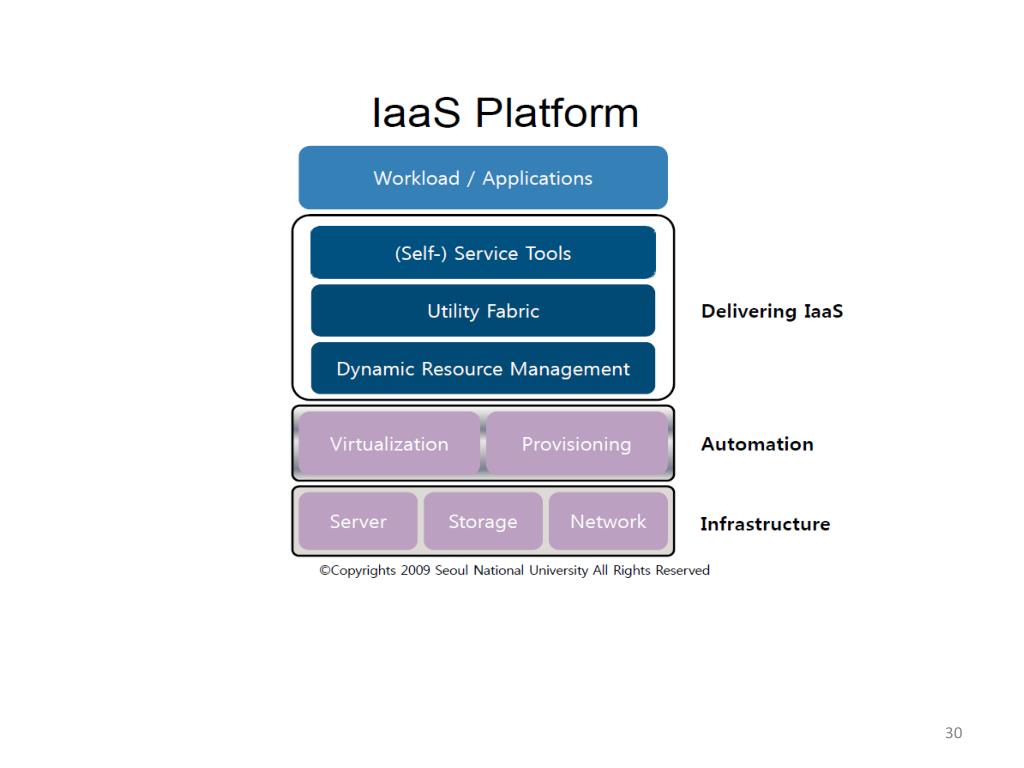 IaaS Platform

Workload / Applications

(Self-) Service Tools

Utility Fabric

Dynamic Resource Management

Delivering IaaS

Virtualization

Provisioning

Automation

Server

Storage

Network

Infrastructure

©Copyrights 2009 Seoul National University All Rights Reserved

30